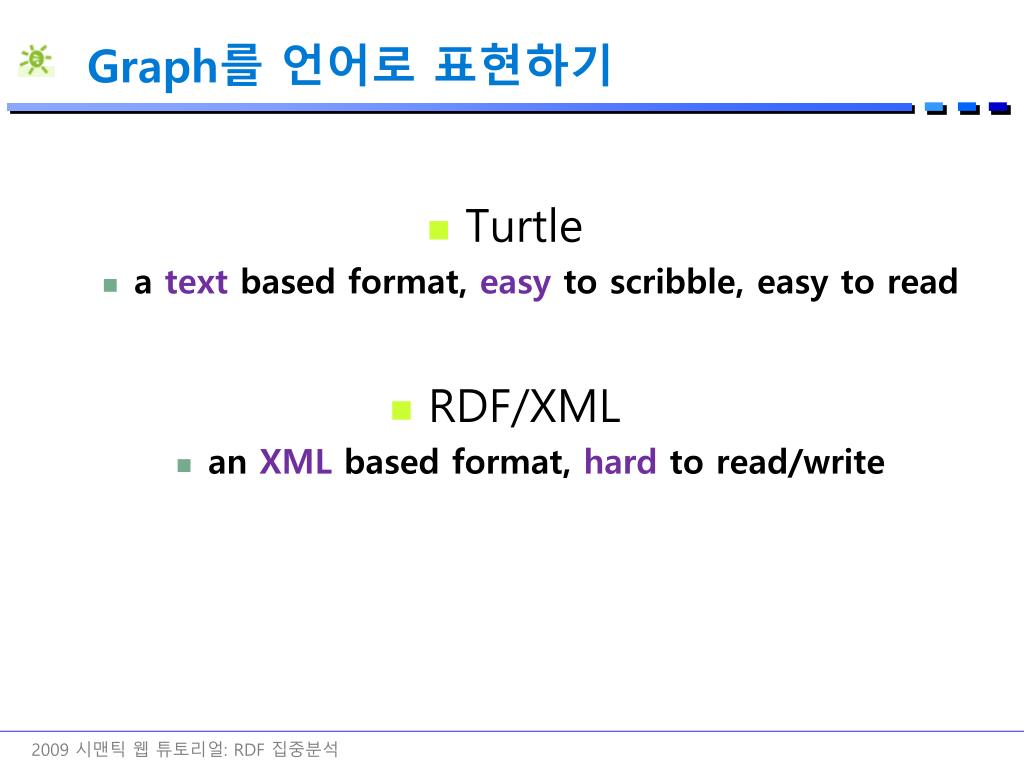 Graph를 언어로 표현하기

Turtle

a text based format, easy to scribble, easy to read

RDF/XML

an XML based format, hard to read/write

2009 시맨틱 웹 튜토리얼: RDF 집중분석